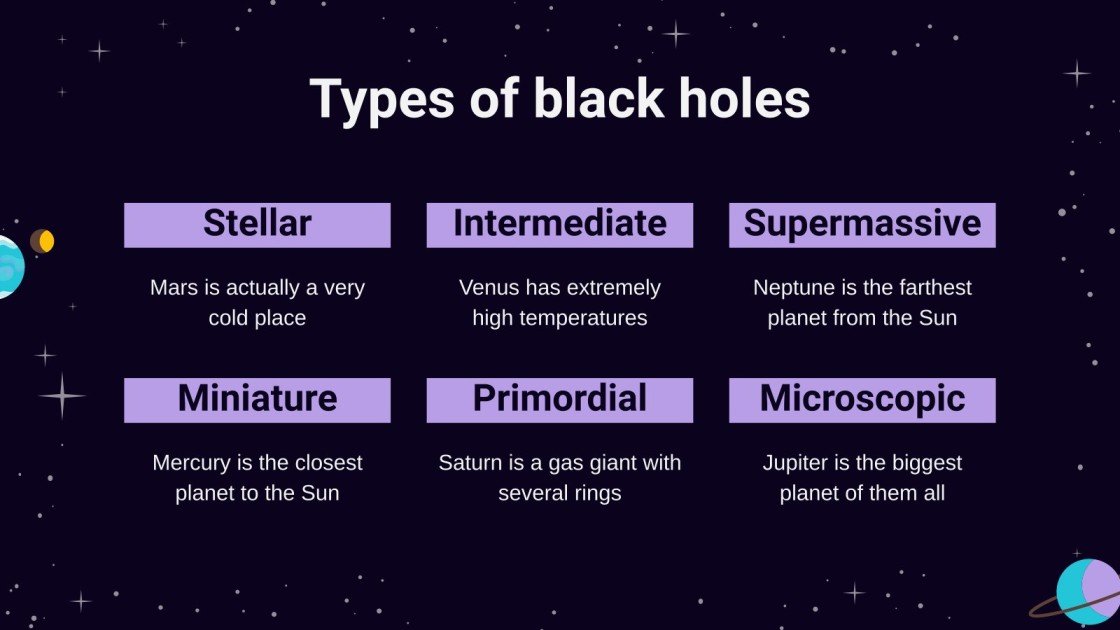 Types of black holes

Stellar

Mars is actually a very cold place

Intermediate

Venus has extremely high temperatures

Supermassive

Neptune is the farthest planet from the Sun

Miniature

Mercury is the closest planet to the Sun

Primordial

Saturn is a gas giant with several rings

Microscopic

Jupiter is the biggest planet of them all